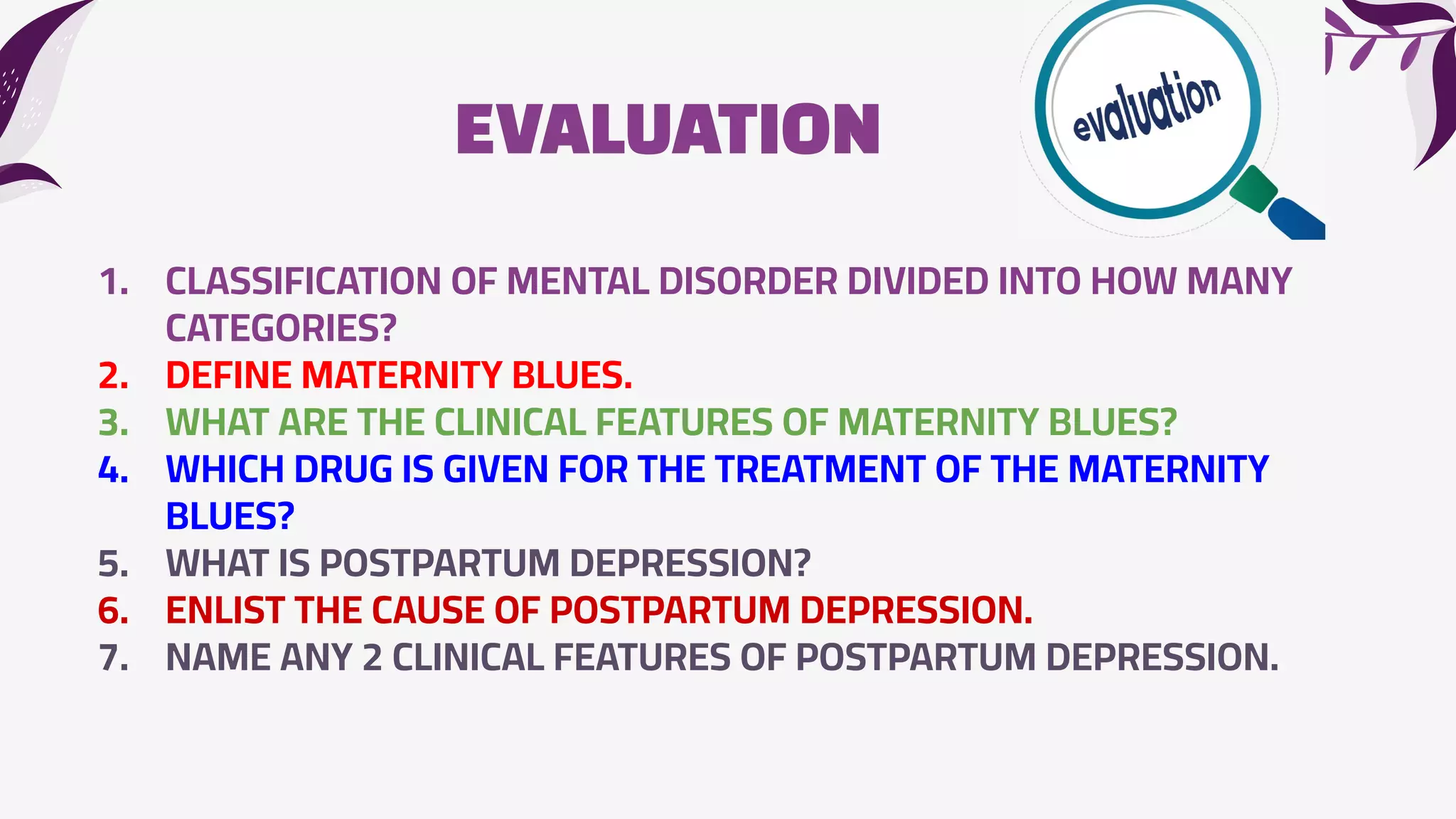 EVALUATION

evaluation

1. CLASSIFICATION OF MENTAL DISORDER DIVIDED INTO HOW MANY CATEGORIES?
2. DEFINE MATERNITY BLUES.
3. WHAT ARE THE CLINICAL FEATURES OF MATERNITY BLUES?
4. WHICH DRUG IS GIVEN FOR THE TREATMENT OF THE MATERNITY BLUES?
5. WHAT IS POSTPARTUM DEPRESSION?
6. ENLIST THE CAUSE OF POSTPARTUM DEPRESSION.
7. NAME ANY 2 CLINICAL FEATURES OF POSTPARTUM DEPRESSION.